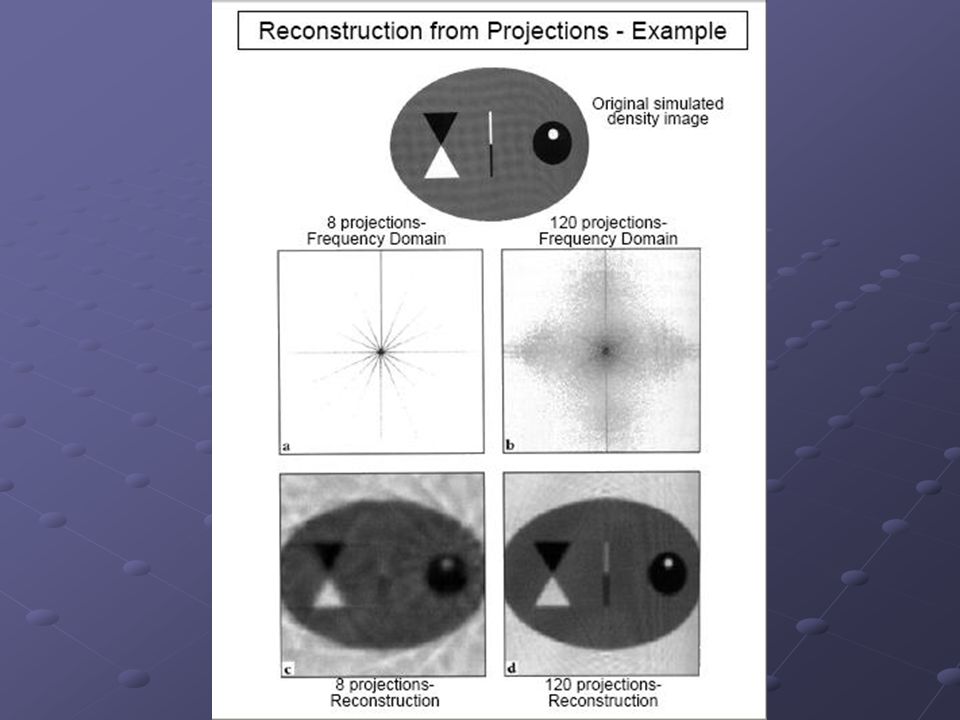 Reconstruction from Projections - Example

Original simulated density image

8 projections-
Frequency Domain

120 projections-
Frequency Domain

a

b

c

d

8 projections-
Reconstruction

120 projections-
Reconstruction